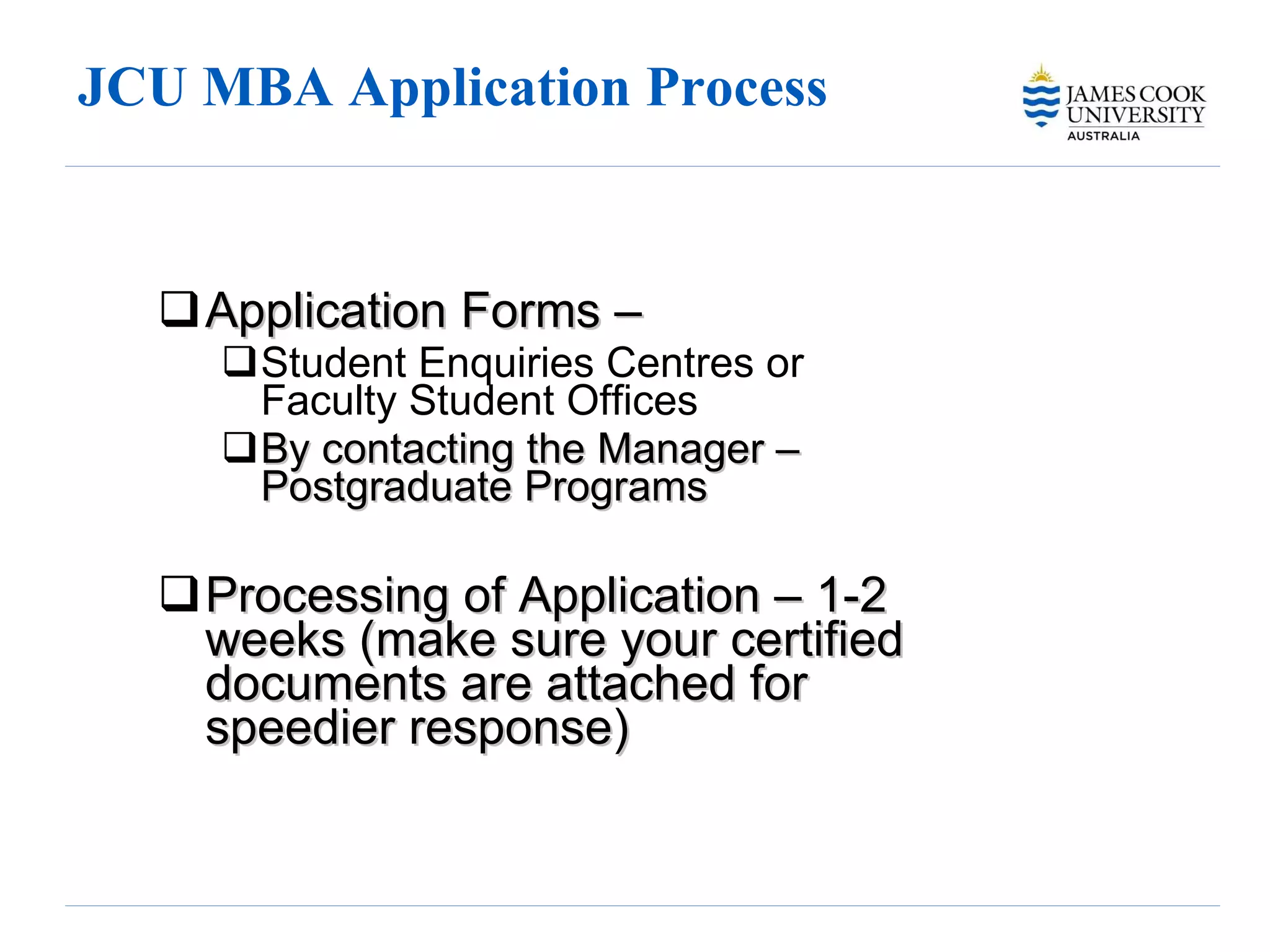 JCU MBA Application Process

JAMES COOK UNIVERSITY AUSTRALIA

❑ Application Forms –

❑ Student Enquiries Centres or Faculty Student Offices

❑ By contacting the Manager – Postgraduate Programs

❑ Processing of Application – 1-2 weeks (make sure your certified documents are attached for speedier response)